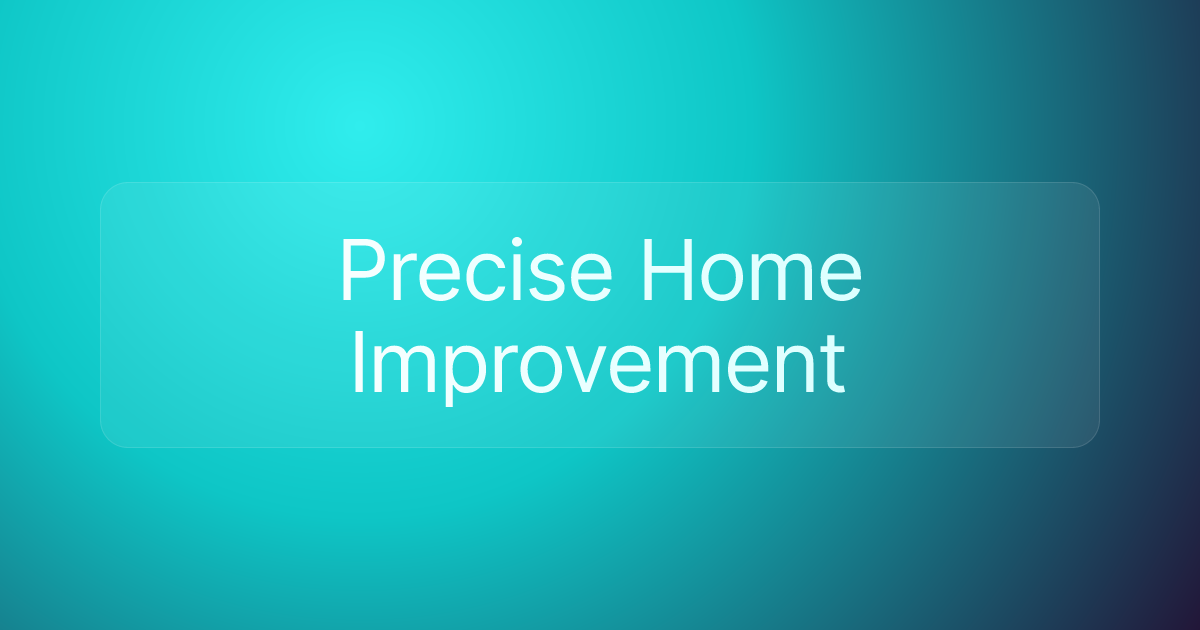 Precise Home Improvement